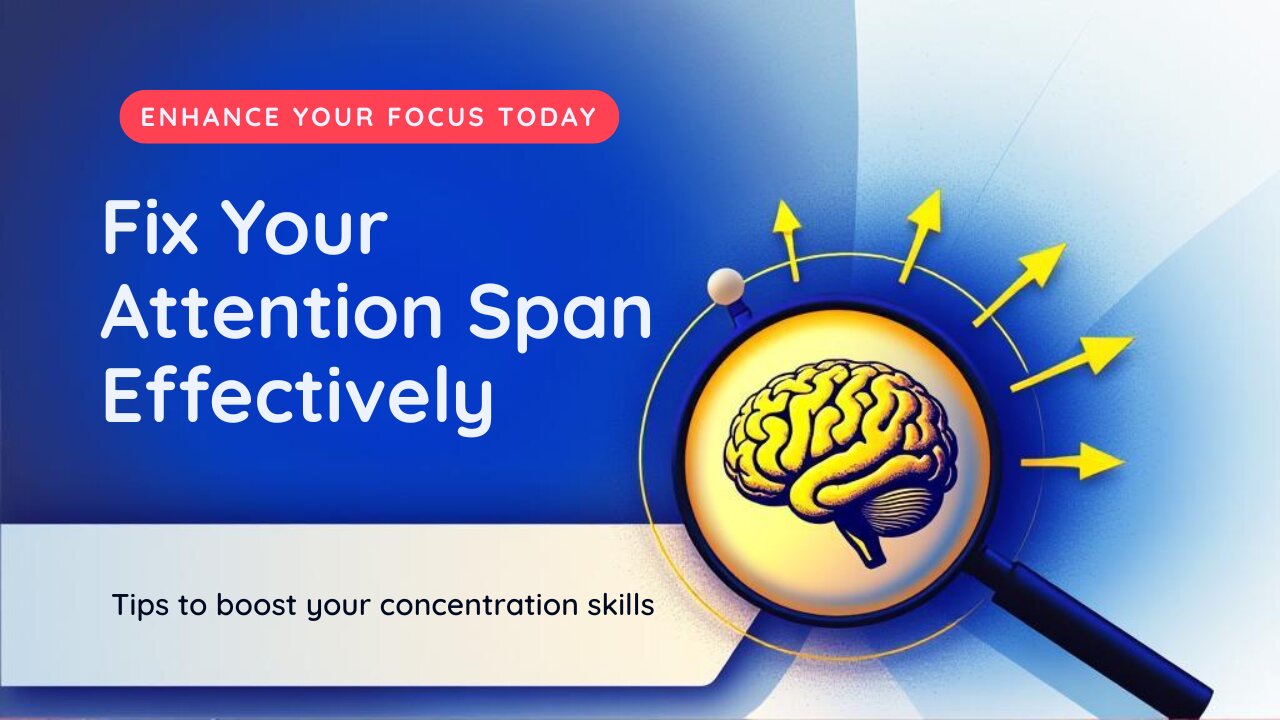 ENHANCE YOUR FOCUS TODAY

Fix Your Attention Span Effectively

Tips to boost your concentration skills